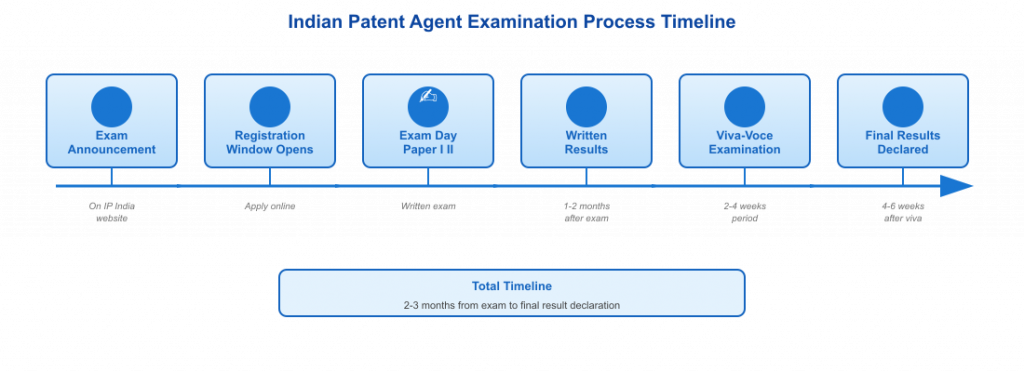 Indian Patent Agent Examination Process Timeline

Exam Announcement

Registration Window Opens

Exam Day Paper I II

Written Results

Viva-Voce Examination

Final Results Declared

On IP India website

Apply online

Written exam

1-2 months after exam

2-4 weeks period

4-6 weeks after viva

Total Timeline

2-3 months from exam to final result declaration